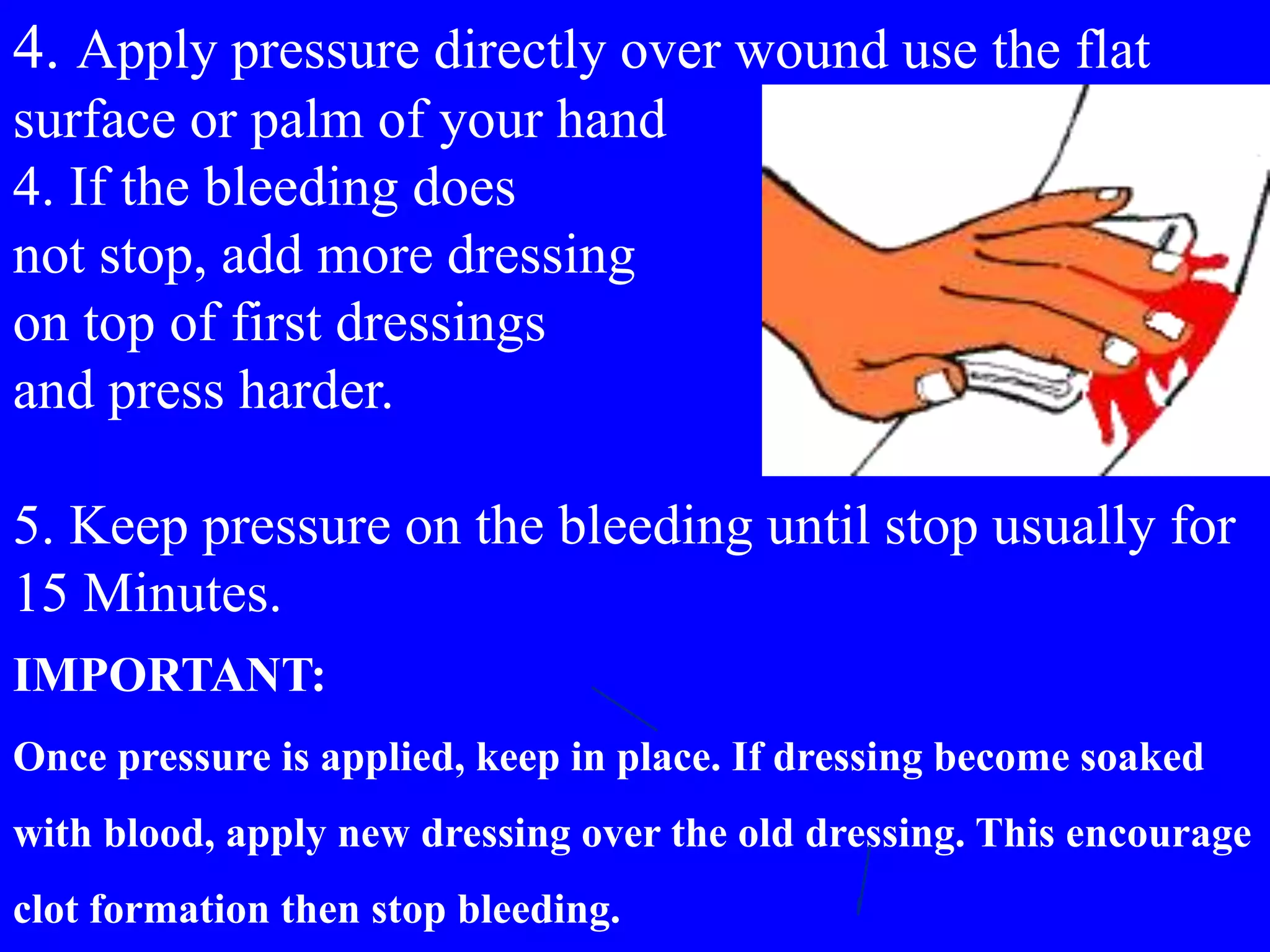 4. Apply pressure directly over wound use the flat surface or palm of your hand

4. If the bleeding does not stop, add more dressing on top of first dressings and press harder.

5. Keep pressure on the bleeding until stop usually for 15 Minutes.

IMPORTANT:

Once pressure is applied, keep in place. If dressing become soaked with blood, apply new dressing over the old dressing. This encourage clot formation then stop bleeding.